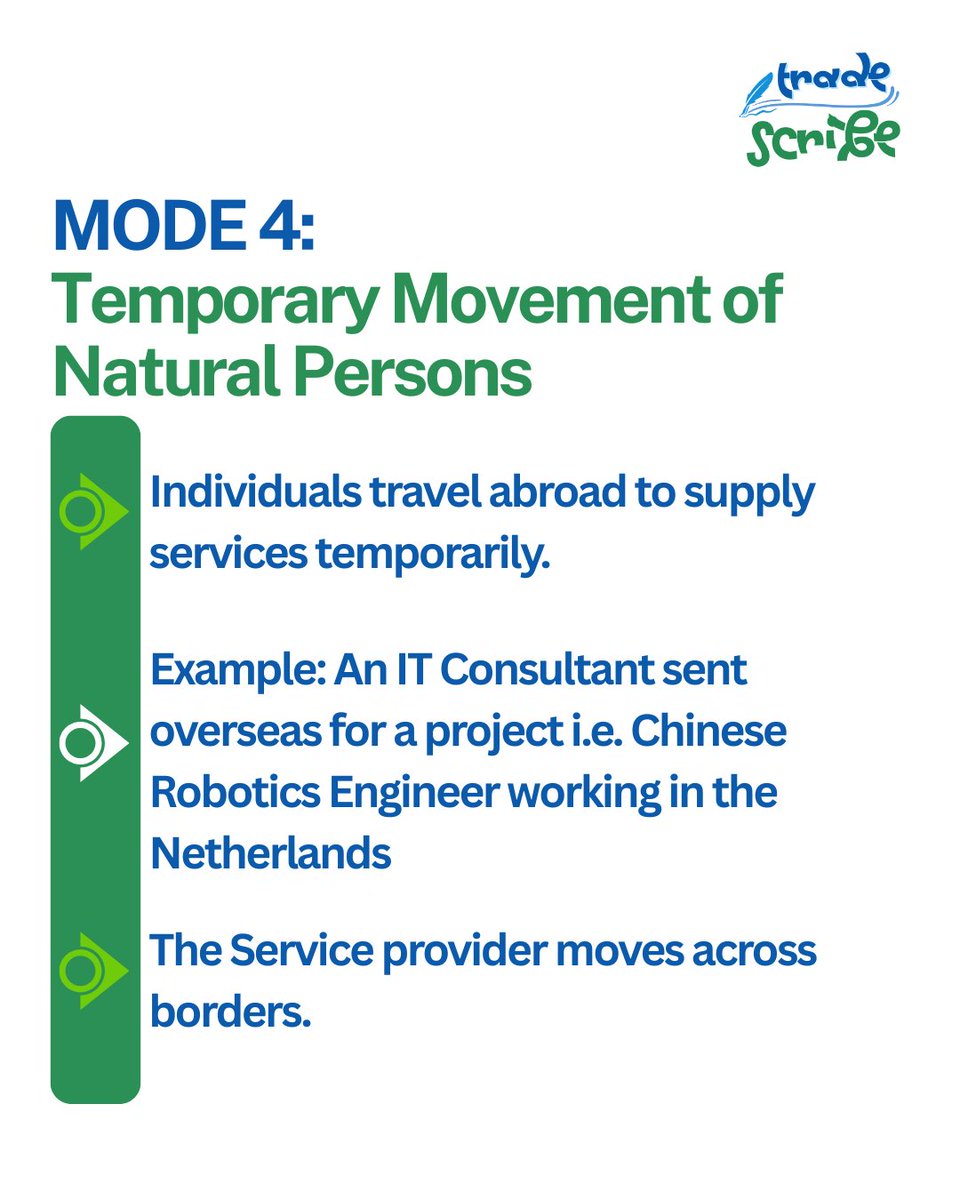 trade scribe

MODE 4:
Temporary Movement of Natural Persons

Individuals travel abroad to supply services temporarily.

Example: An IT Consultant sent overseas for a project i.e. Chinese Robotics Engineer working in the Netherlands

The Service provider moves across borders.